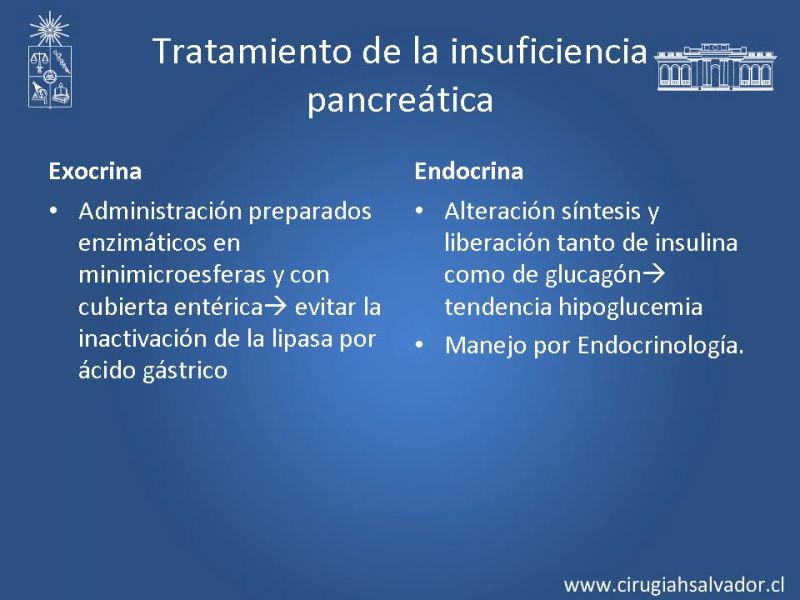 Tratamiento de la insuficiencia pancreática

Exocrina

• Administración preparados enzimáticos en minimicroesferas y con cubierta entérica→ evitar la inactivación de la lipasa por ácido gástrico

Endocrina

• Alteración síntesis y liberación tanto de insulina como de glucagón→ tendencia hipoglucemia
• Manejo por Endocrinología.

www.cirugiahsalvador.cl